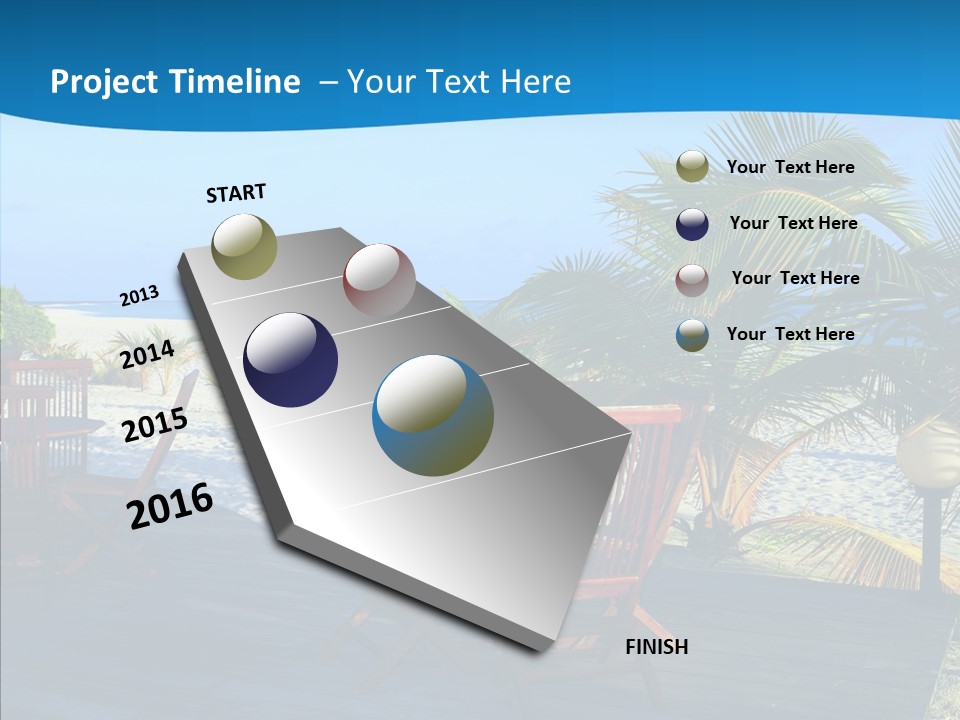 Project Timeline – Your Text Here

START

2013

2014

2015

2016

FINISH

Your Text Here

Your Text Here

Your Text Here

Your Text Here